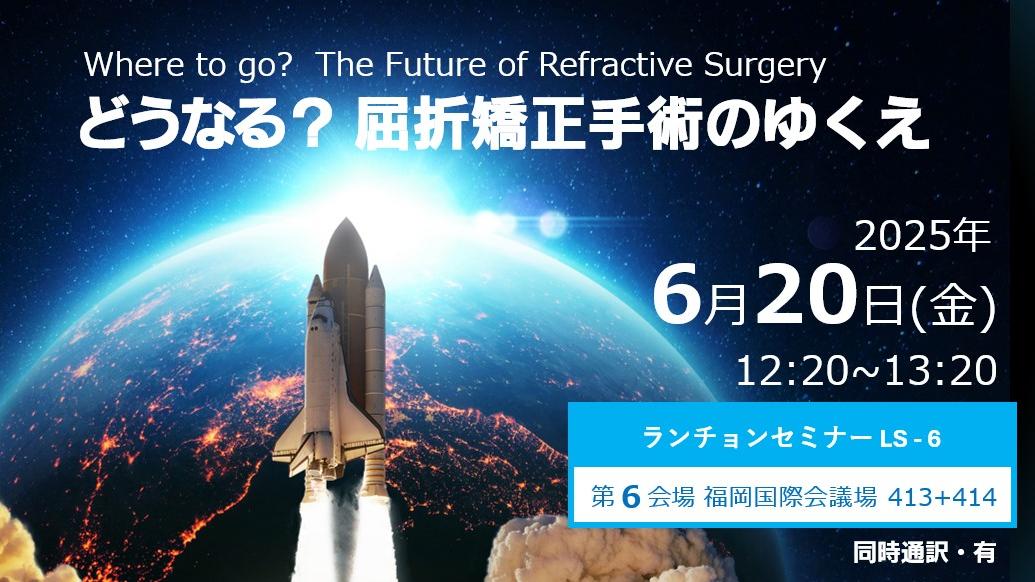 Where to go? The Future of Refractive Surgery
どうなる？ 屈折矯正手術のゆくえ

2025年
6月20日(金)
12:20~13:20

ランチョンセミナー LS - 6

第 6 会場 福岡国際会議場 413+414

同時通訳・有